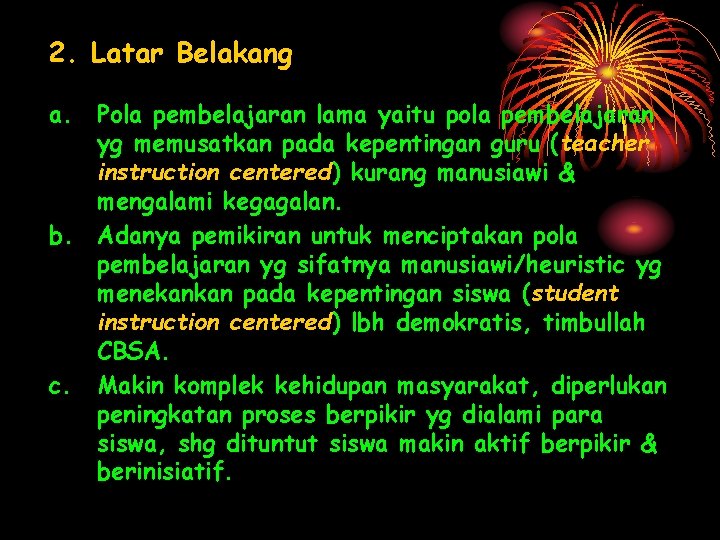 2. Latar Belakang

a. Pola pembelajaran lama yaitu pola pembelajaran yg memusatkan pada kepentingan guru (teacher instruction centered) kurang manusiawi & mengalami kegagalan.

b. Adanya pemikiran untuk menciptakan pola pembelajaran yg sifatnya manusiawi/heuristic yg menekankan pada kepentingan siswa (student instruction centered) lbh demokratis, timbullah CBSA.

c. Makin komplek kehidupan masyarakat, diperlukan peningkatan proses berpikir yg dialami para siswa, shg dituntut siswa makin aktif berpikir & berinisiatif.